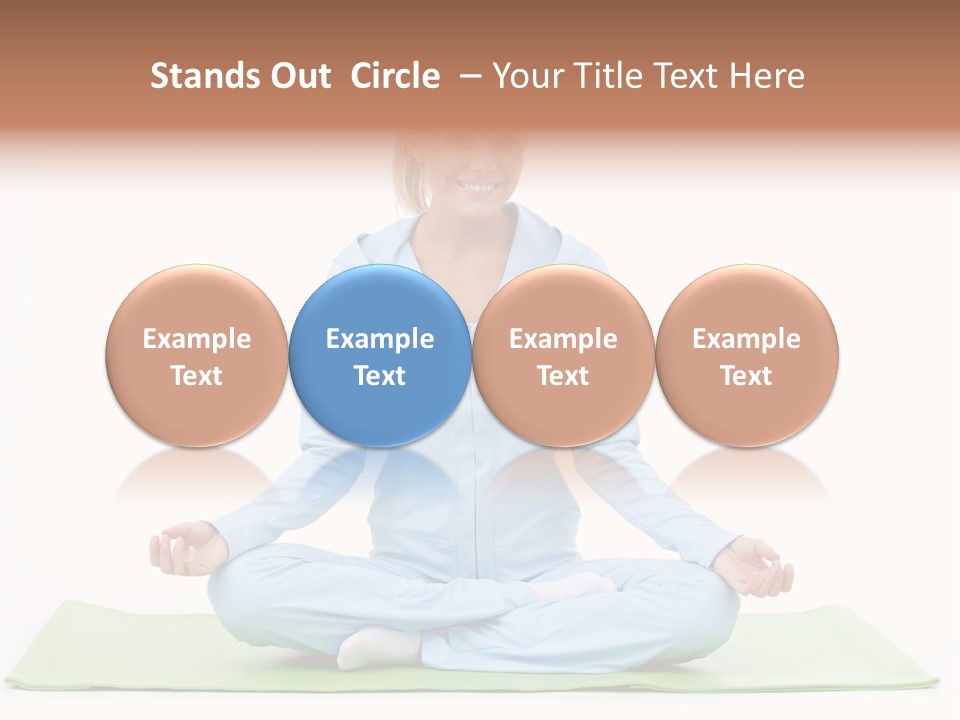 Stands Out Circle – Your Title Text Here

Example Text

Example Text

Example Text

Example Text